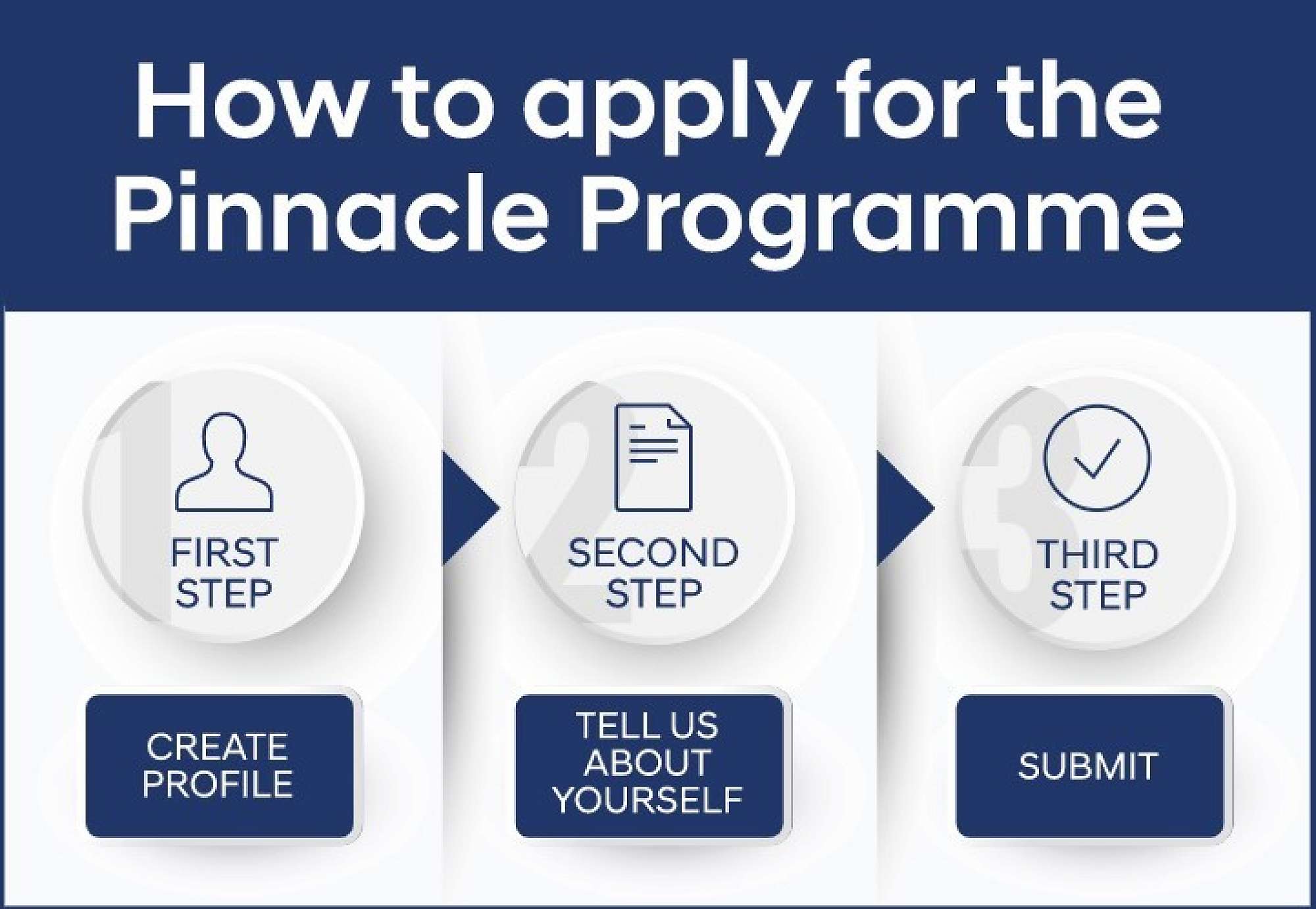 How to apply for the Pinnacle Programme

1
FIRST STEP

CREATE PROFILE

2
SECOND STEP

TELL US ABOUT YOURSELF

3
THIRD STEP

SUBMIT